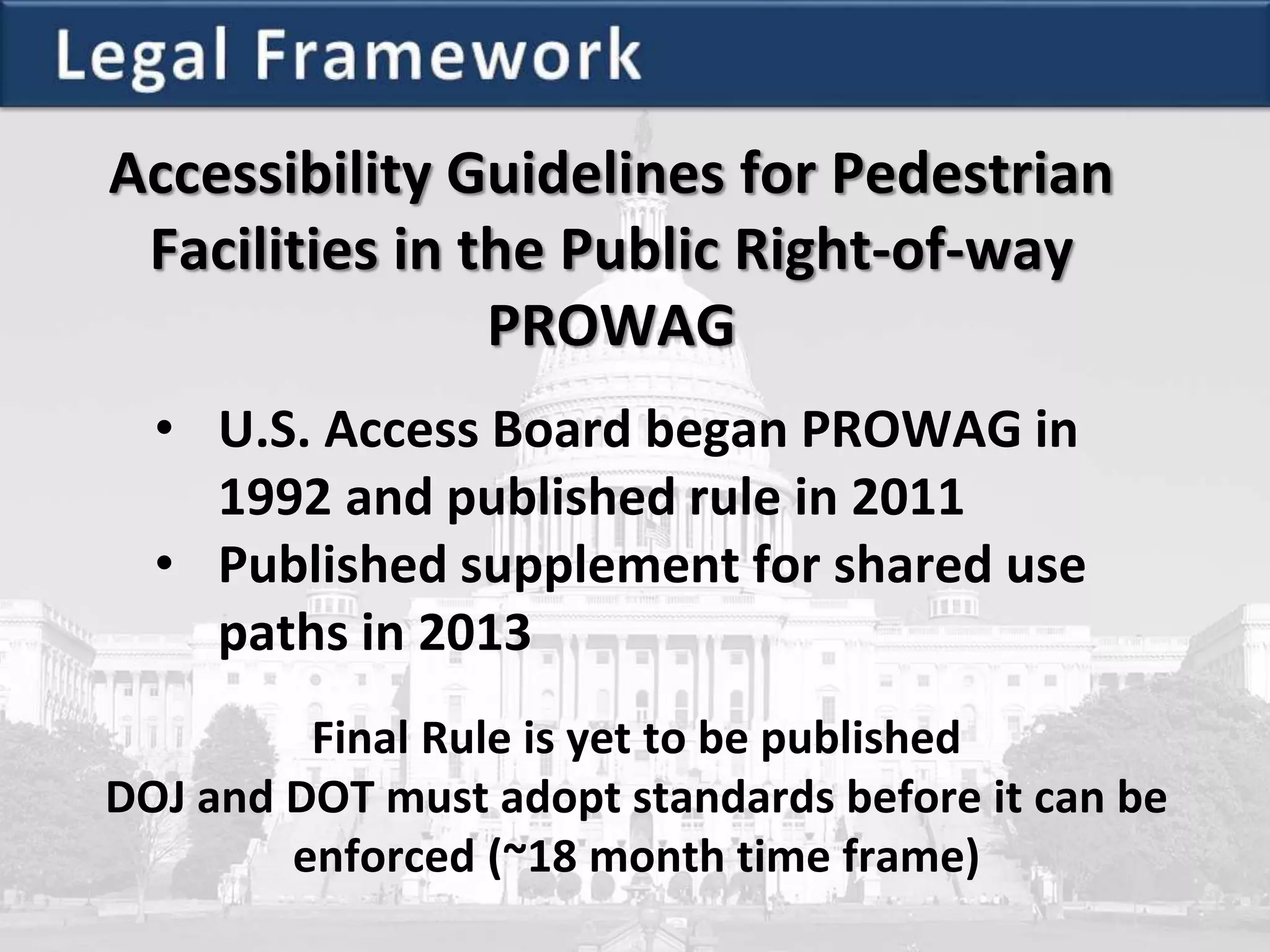 Legal Framework

Accessibility Guidelines for Pedestrian Facilities in the Public Right-of-way
PROWAG

• U.S. Access Board began PROWAG in 1992 and published rule in 2011
• Published supplement for shared use paths in 2013

Final Rule is yet to be published
DOJ and DOT must adopt standards before it can be enforced (~18 month time frame)